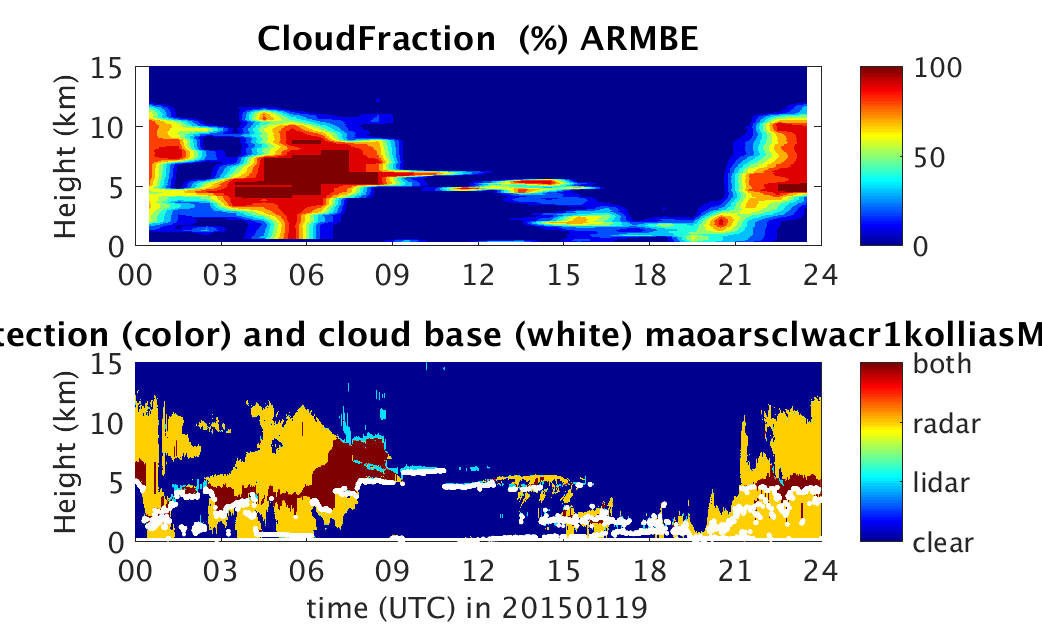 CloudFraction (%) ARMBE

Height (km)

15
10
5
0

00 03 06 09 12 15 18 21 24

100
50
0

tection (color) and cloud base (white) maoarsclwacr1kolliasM

Height (km)

15
10
5
0

00 03 06 09 12 15 18 21 24

time (UTC) in 20150119

both
radar
lidar
clear